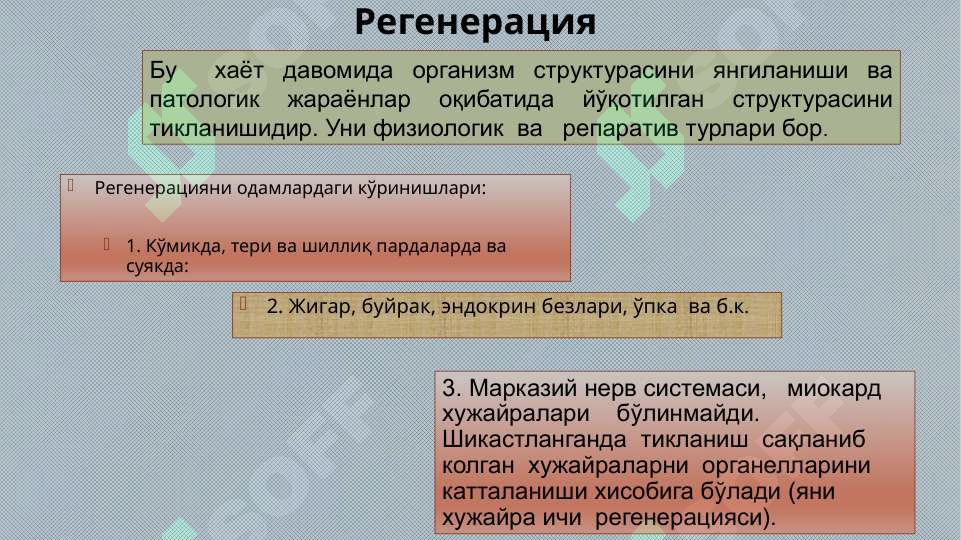 Регенерация

Бу хаёт давомида организм структурасини янгиланиши ва патологик жараёнлар оқибатида йўқотилган структурасини тикланишидир. Уни физиологик ва репаратив турлари бор.

Регенерацияни одамлардаги кўринишлари:

1. Кўмикда, тери ва шиллиқ пардаларда ва суякда:

2. Жигар, буйрак, эндокрин безлари, ўпка ва б.к.

3. Марказий нерв системаси, миокард хужайралари бўлинмайди. Шикастланганда тикланиш сақланиб колган хужайраларни органелларини катталаниши хисобига бўлади (яни хужайра ичи регенерацияси).